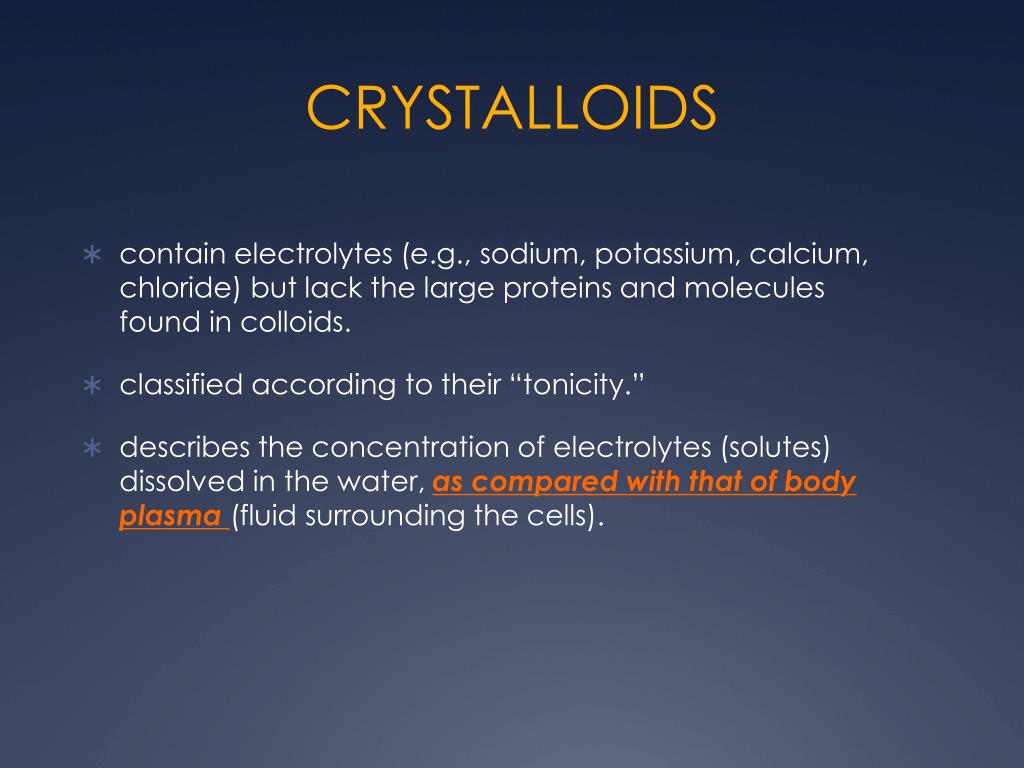 CRYSTALLOIDS

∗ contain electrolytes (e.g., sodium, potassium, calcium, chloride) but lack the large proteins and molecules found in colloids.

∗ classified according to their “tonicity.”

∗ describes the concentration of electrolytes (solutes) dissolved in the water, as compared with that of body plasma (fluid surrounding the cells).